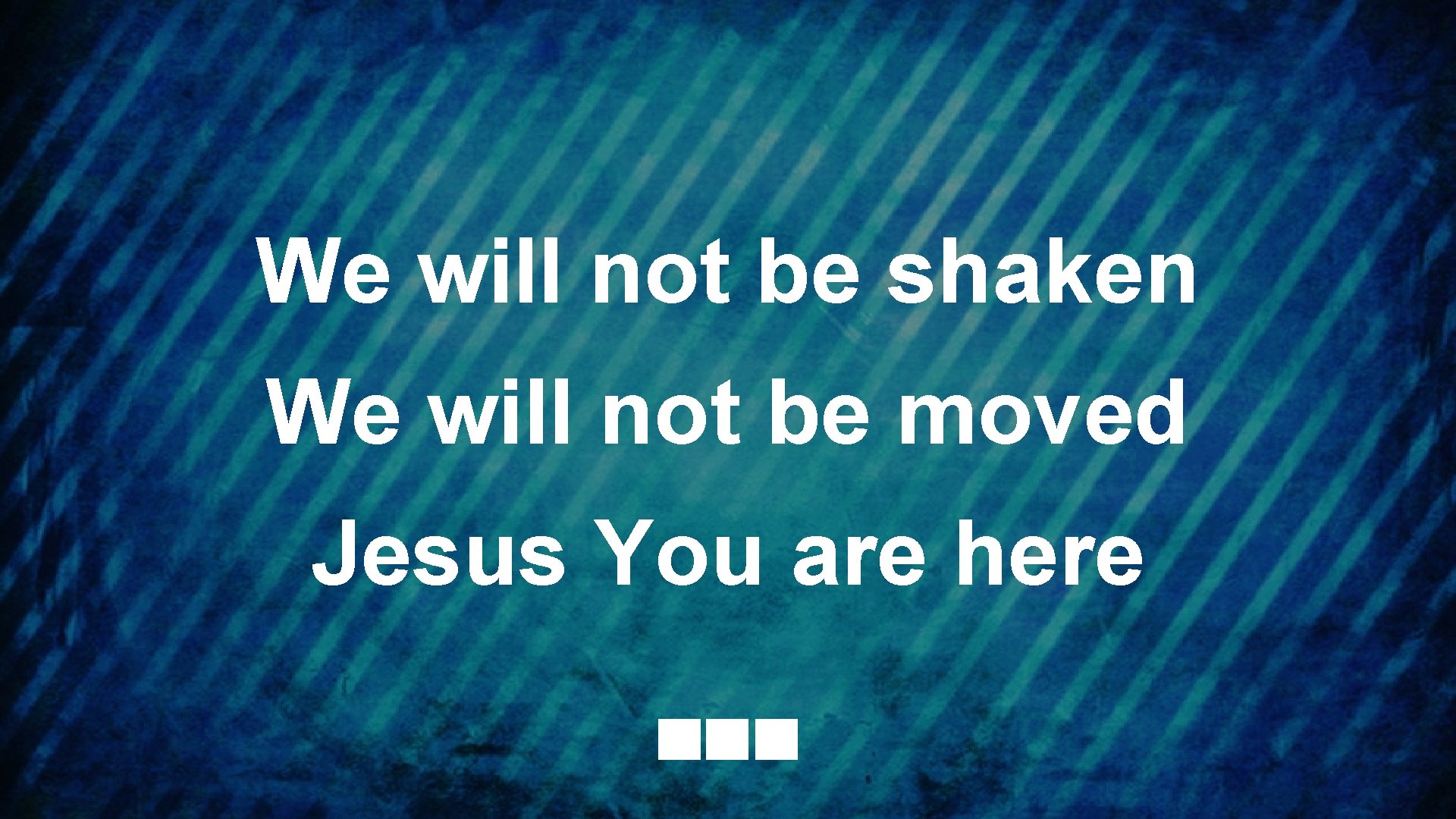 We will not be shaken
We will not be moved
Jesus You are here